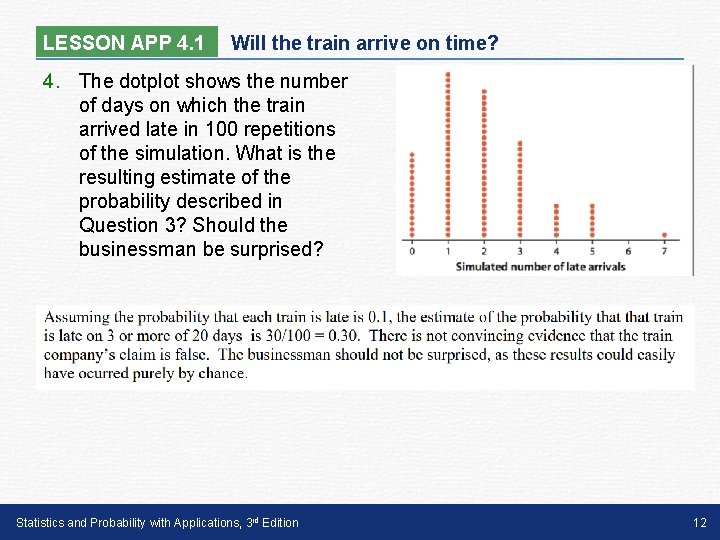 LESSON APP 4.1 Will the train arrive on time?

4. The dotplot shows the number of days on which the train arrived late in 100 repetitions of the simulation. What is the resulting estimate of the probability described in Question 3? Should the businessman be surprised?

0 1 2 3 4 5 6 7
Simulated number of late arrivals

Assuming the probability that each train is late is 0.1, the estimate of the probability that that train is late on 3 or more of 20 days is 30/100 = 0.30. There is not convincing evidence that the train company's claim is false. The businessman should not be surprised, as these results could easily have ocurred purely by chance.

Statistics and Probability with Applications, 3rd Edition

12